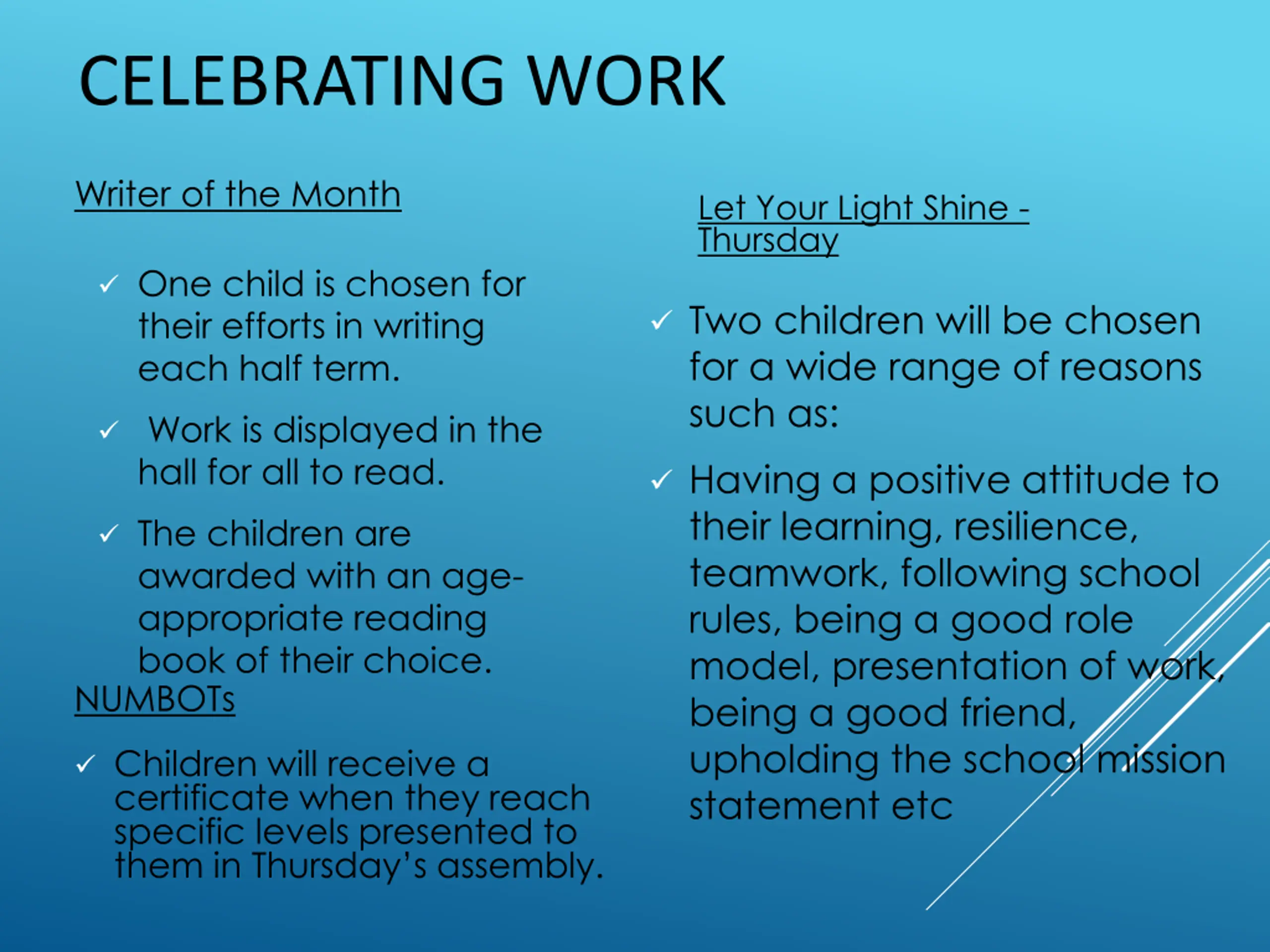 CELEBRATING WORK

Writer of the Month

✓ One child is chosen for their efforts in writing each half term.

✓ Work is displayed in the hall for all to read.

✓ The children are awarded with an age-appropriate reading book of their choice.

NUMBOTs

✓ Children will receive a certificate when they reach specific levels presented to them in Thursday's assembly.

Let Your Light Shine - Thursday

✓ Two children will be chosen for a wide range of reasons such as:

✓ Having a positive attitude to their learning, resilience, teamwork, following school rules, being a good role model, presentation of work, being a good friend, upholding the school mission statement etc